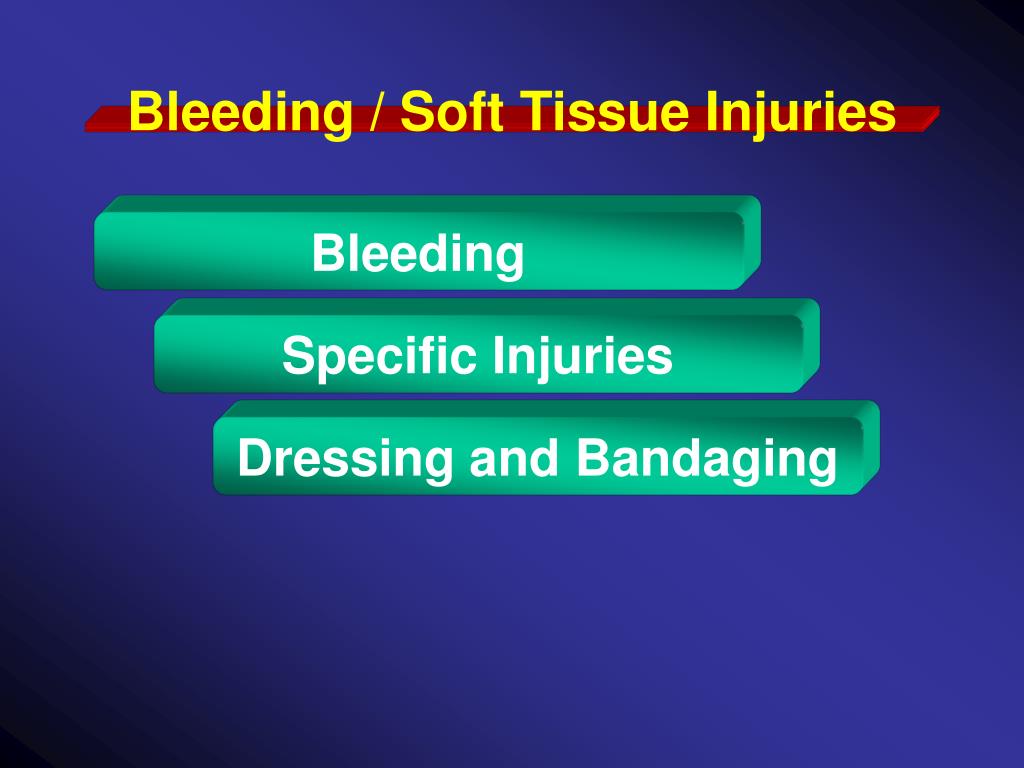 Bleeding / Soft Tissue Injuries

Bleeding

Specific Injuries

Dressing and Bandaging